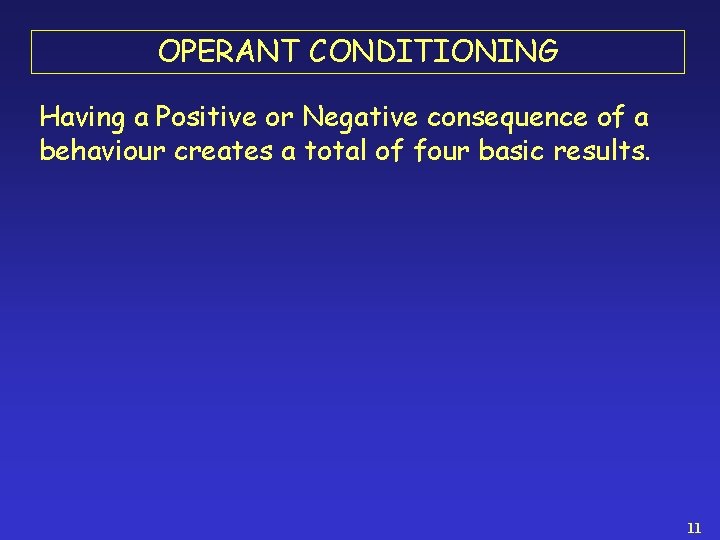 OPERANT CONDITIONING

Having a Positive or Negative consequence of a behaviour creates a total of four basic results.

11